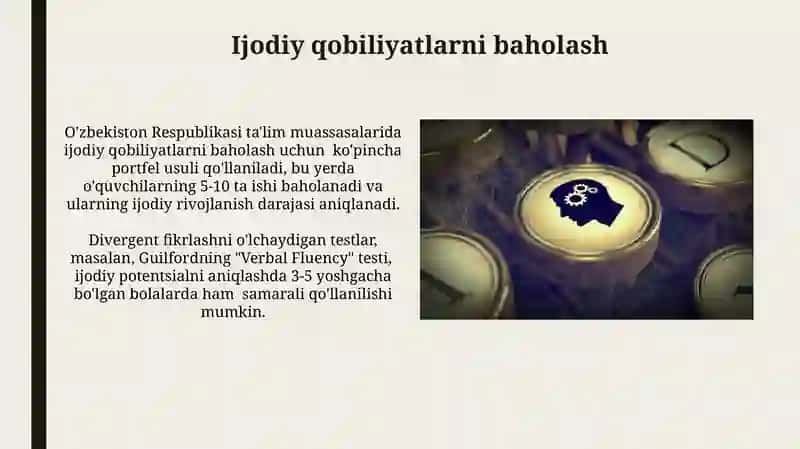 Ijodiy qobiliyatlarni baholash

O'zbekiston Respublikasi ta'lim muassasalarida ijodiy qobiliyatlarni baholash uchun ko'pincha portfel usuli qo'llaniladi, bu yerda o'quvchilarning 5-10 ta ishi baholanadi va ularning ijodiy rivojlanish darajasi aniqlanadi.

Divergent fikrlashni o'lchaydigan testlar, masalan, Guilfordning "Verbal Fluency" testi, ijodiy potentsialni aniqlashda 3-5 yoshgacha bo'lgan bolalarda ham samarali qo'llanilishi mumkin.